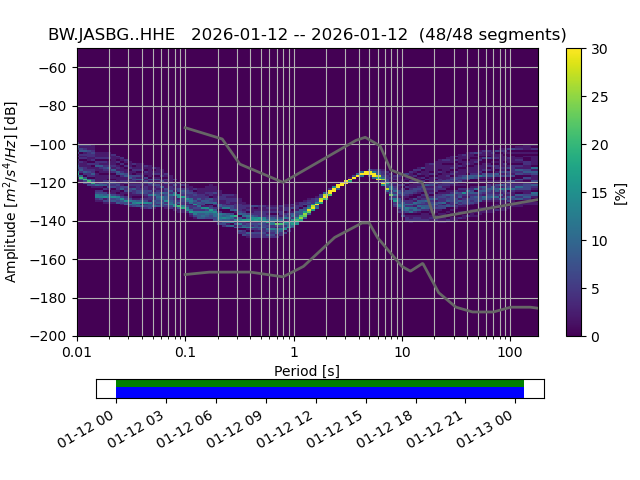 BW.JASBG..HHE 2026-01-12 -- 2026-01-12 (48/48 segments)

Amplitude [$m^2/s^4/Hz$] [dB]

−60
−80
−100
−120
−140
−160
−180
−200

0.01
0.1
1
10
100

Period [s]

30
25
20
15
10
5
0

[%]

01-12 00
01-12 03
01-12 06
01-12 09
01-12 12
01-12 15
01-12 18
01-12 21
01-13 00